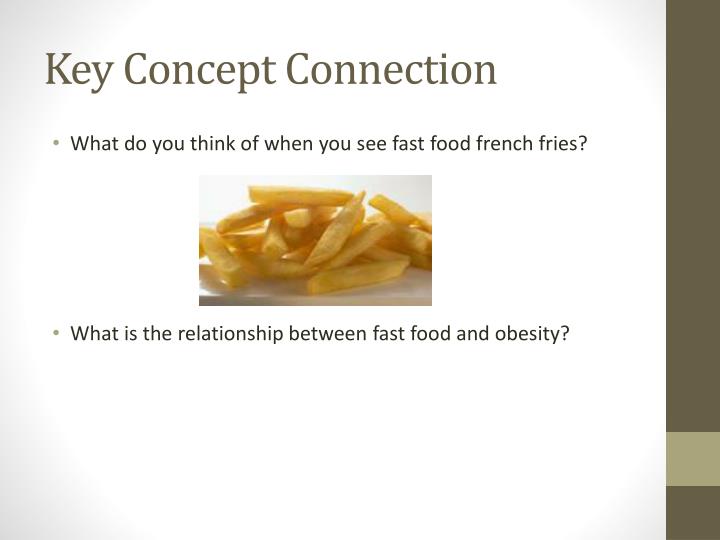 Key Concept Connection

• What do you think of when you see fast food french fries?

• What is the relationship between fast food and obesity?